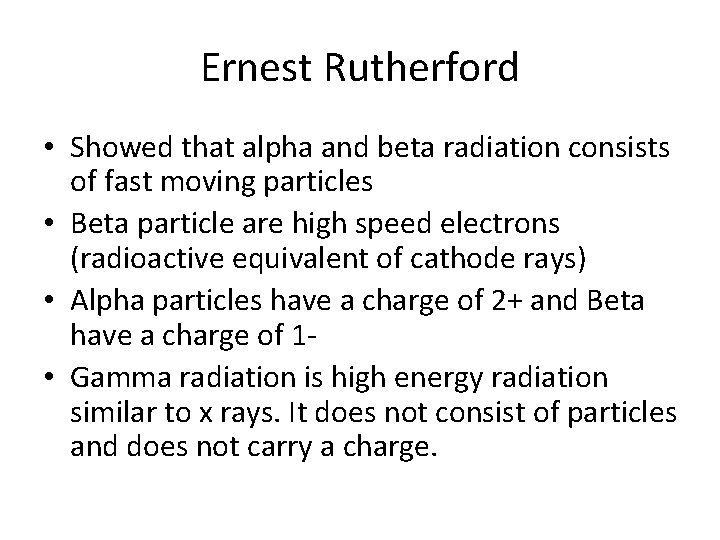 Ernest Rutherford

• Showed that alpha and beta radiation consists of fast moving particles
• Beta particle are high speed electrons (radioactive equivalent of cathode rays)
• Alpha particles have a charge of 2+ and Beta have a charge of 1-
• Gamma radiation is high energy radiation similar to x rays. It does not consist of particles and does not carry a charge.